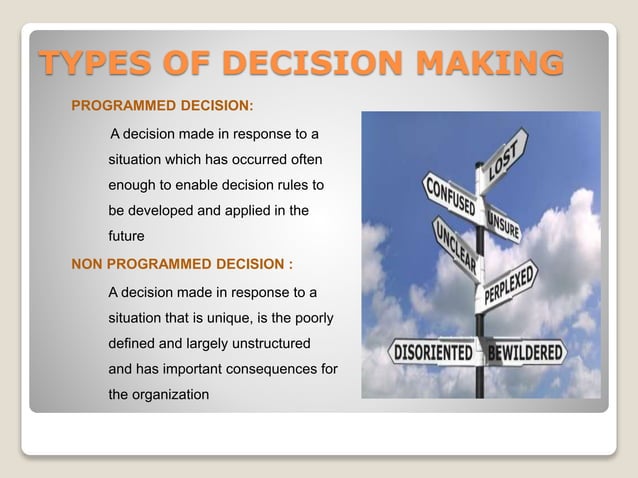 TYPES OF DECISION MAKING

PROGRAMMED DECISION:

A decision made in response to a situation which has occurred often enough to enable decision rules to be developed and applied in the future

NON PROGRAMMED DECISION :

A decision made in response to a situation that is unique, is the poorly defined and largely unstructured and has important consequences for the organization

LOST
CONFUSED
UNSURE
UNCLEAR
PERPLEXED
DISORIENTED
BEWILDERED